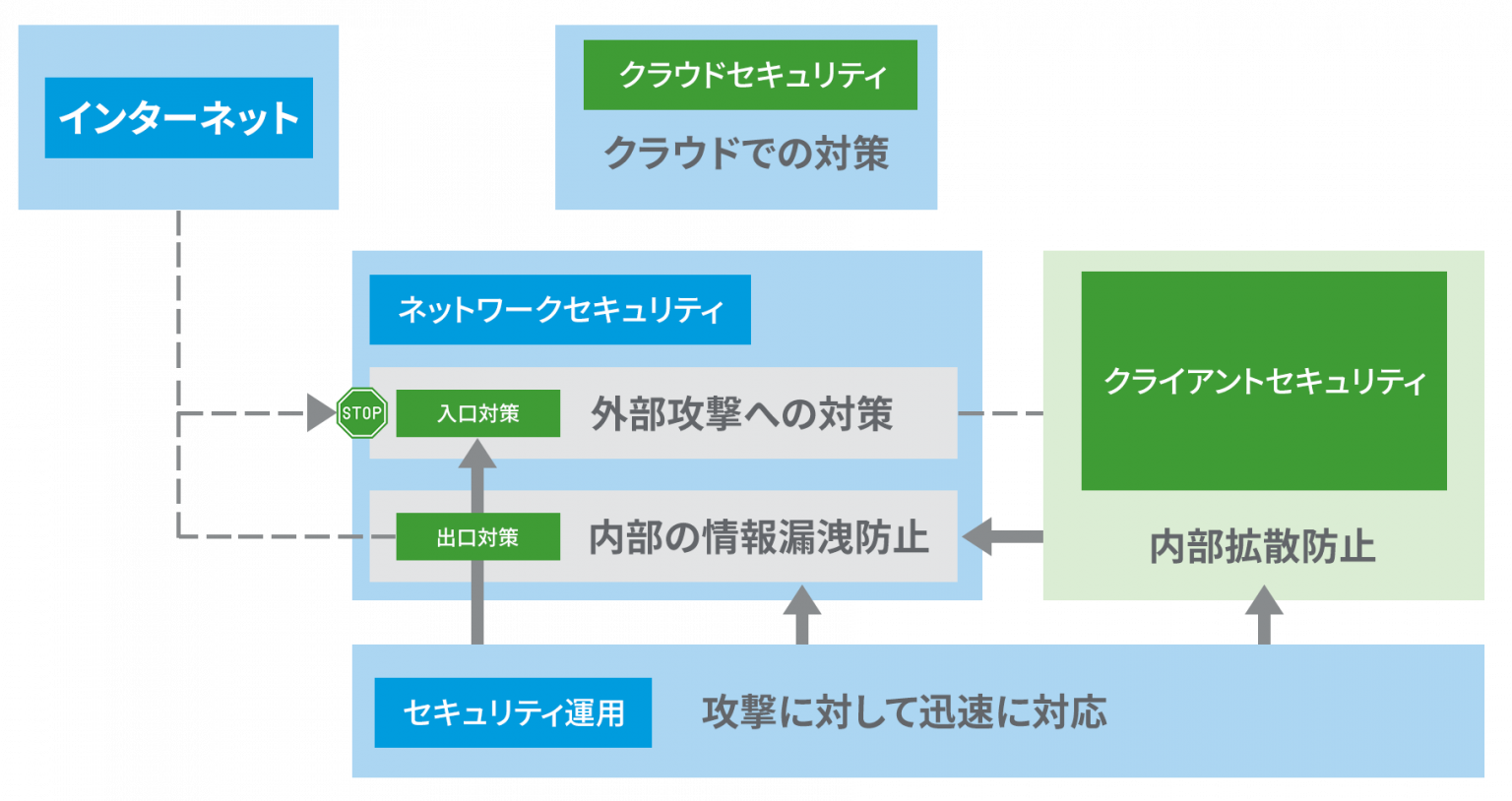 インターネット

クラウドセキュリティ
クラウドでの対策

ネットワークセキュリティ
STOP
入口対策
外部攻撃への対策
出口対策
内部の情報漏洩防止

クライアントセキュリティ
内部拡散防止

セキュリティ運用
攻撃に対して迅速に対応